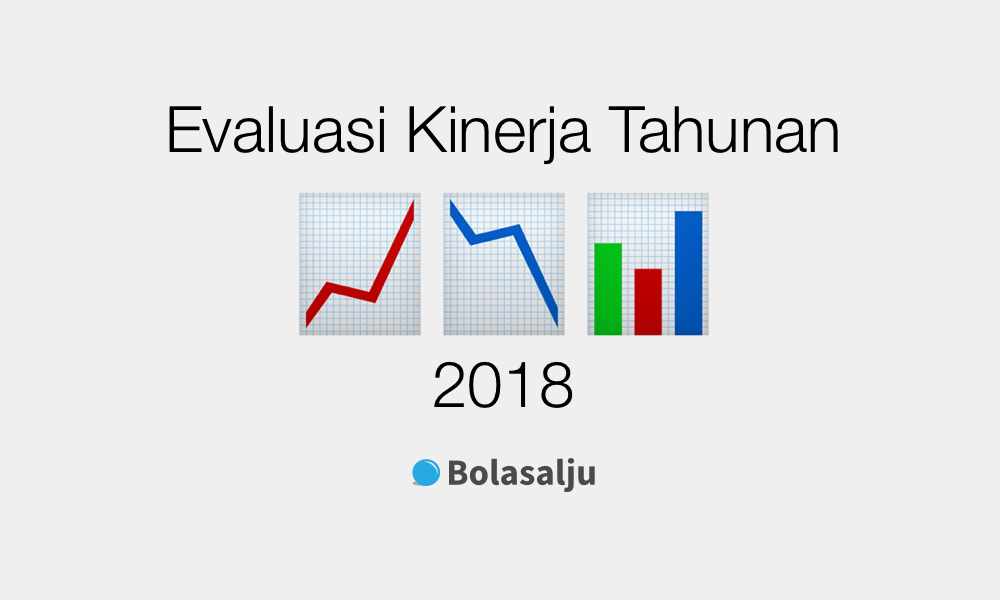 Evaluasi Kinerja Tahunan

2018

Bolasalju